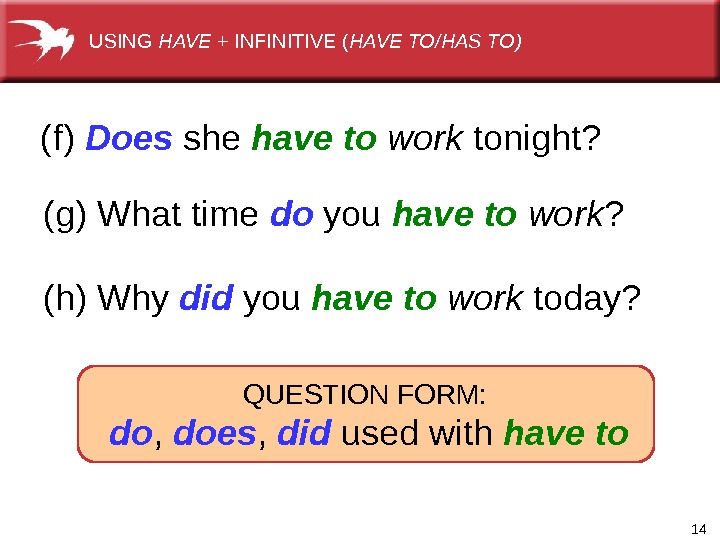 USING HAVE + INFINITIVE (HAVE TO/HAS TO)

(f) Does she have to work tonight?

(g) What time do you have to work?

(h) Why did you have to work today?

QUESTION FORM:
do, does, did used with have to

14